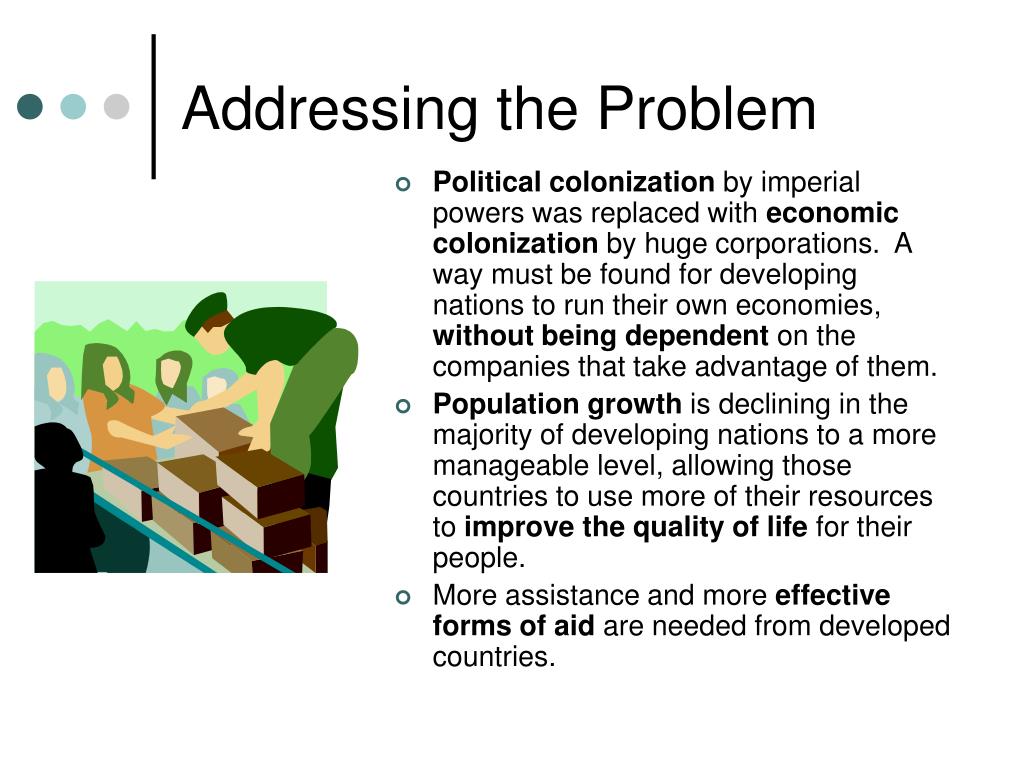 Addressing the Problem

Political colonization by imperial powers was replaced with economic colonization by huge corporations. A way must be found for developing nations to run their own economies, without being dependent on the companies that take advantage of them.

Population growth is declining in the majority of developing nations to a more manageable level, allowing those countries to use more of their resources to improve the quality of life for their people.

More assistance and more effective forms of aid are needed from developed countries.